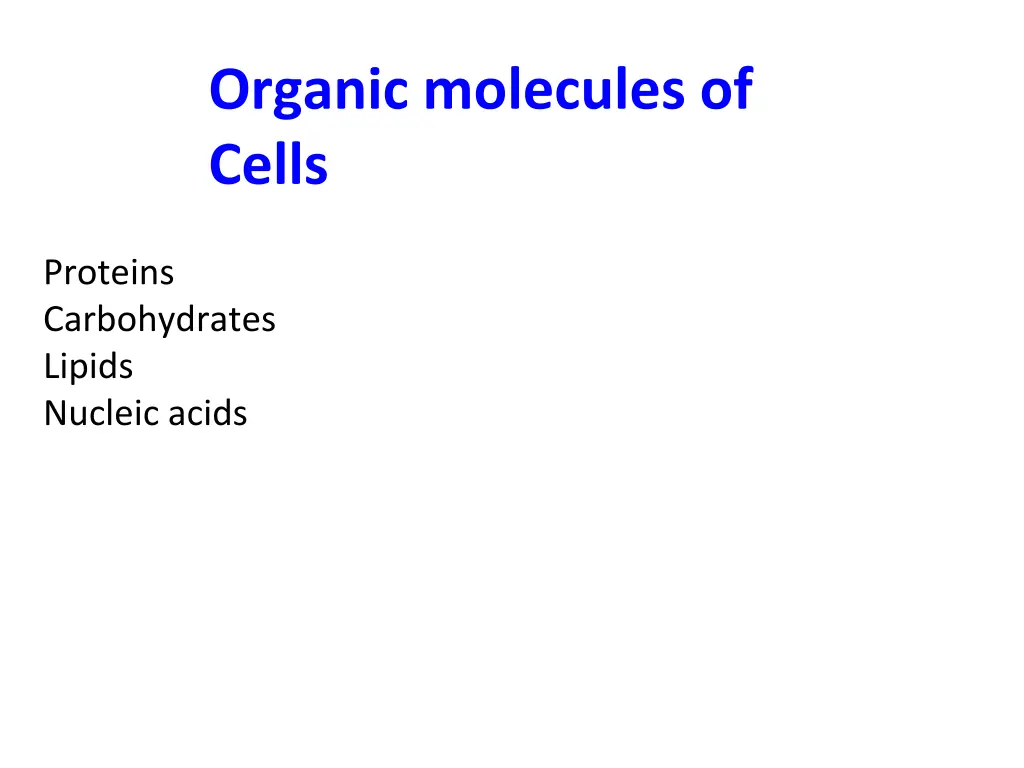 Organic molecules of Cells

Proteins
Carbohydrates
Lipids
Nucleic acids